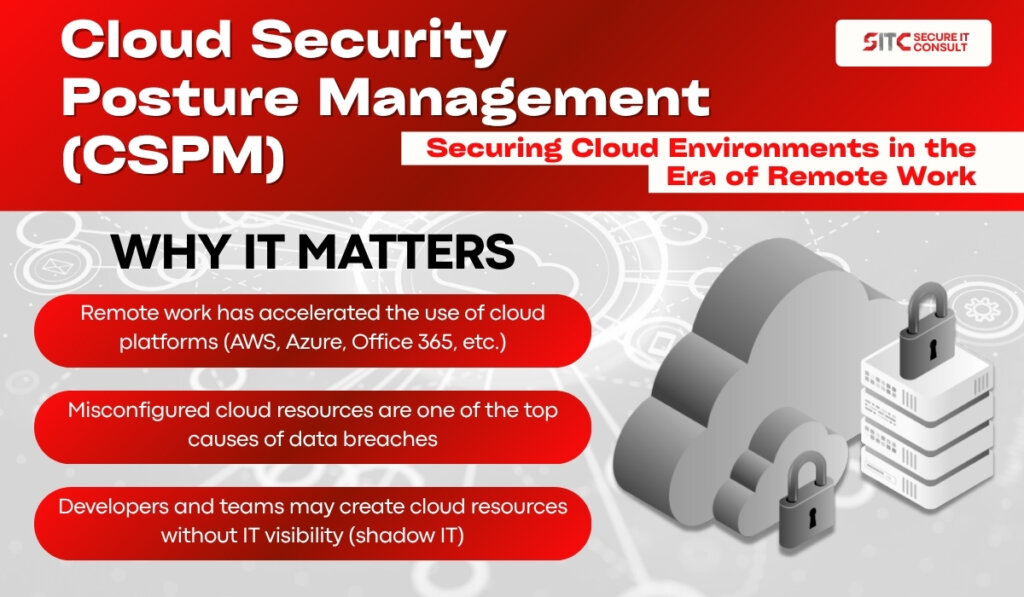 Cloud Security Posture Management (CSPM)

SITC SECURE IT CONSULT

Securing Cloud Environments in the Era of Remote Work

WHY IT MATTERS

Remote work has accelerated the use of cloud platforms (AWS, Azure, Office 365, etc.)

Misconfigured cloud resources are one of the top causes of data breaches

Developers and teams may create cloud resources without IT visibility (shadow IT)